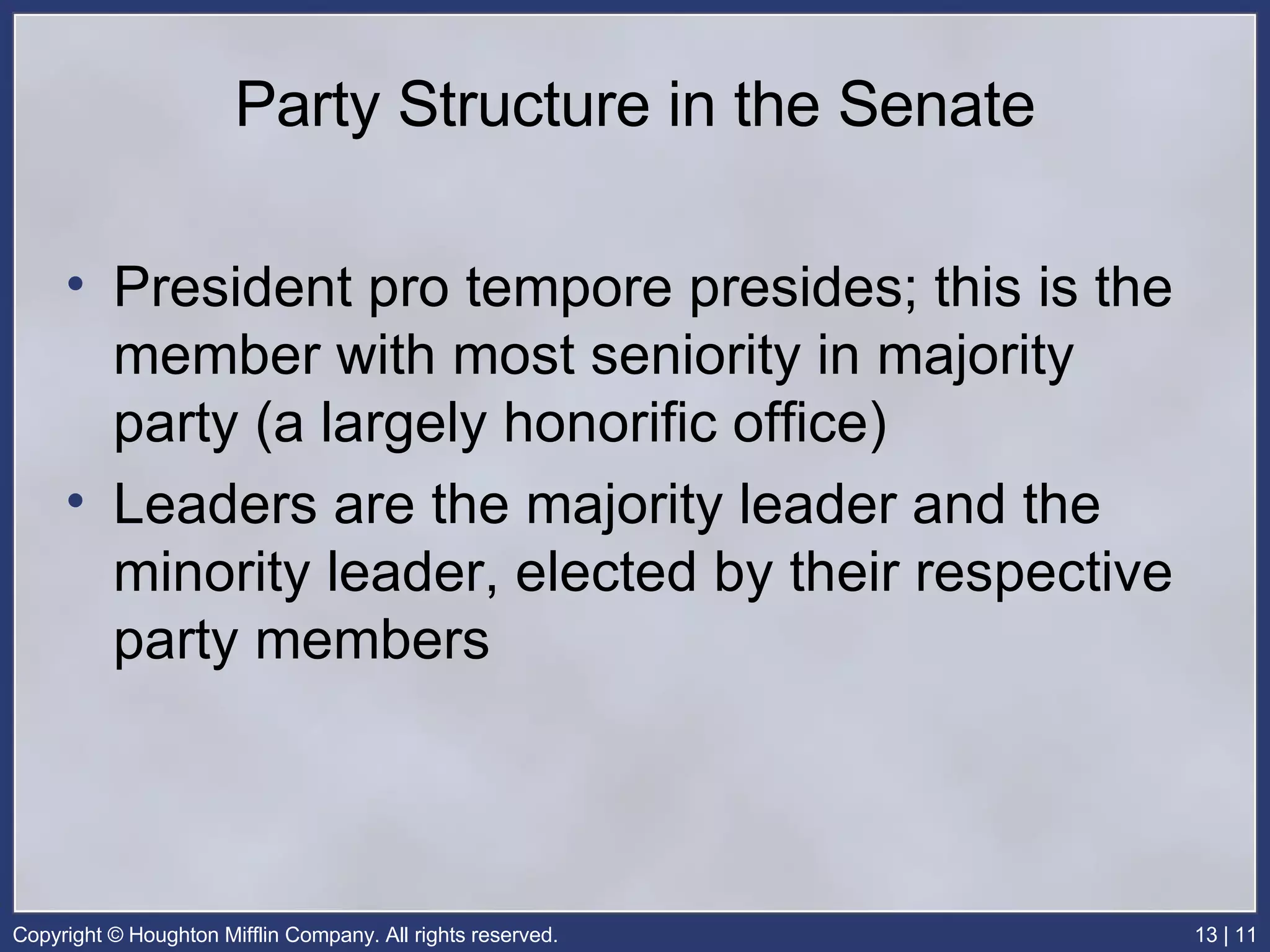 Party Structure in the Senate

• President pro tempore presides; this is the member with most seniority in majority party (a largely honorific office)
• Leaders are the majority leader and the minority leader, elected by their respective party members

Copyright © Houghton Mifflin Company. All rights reserved.

13 | 11